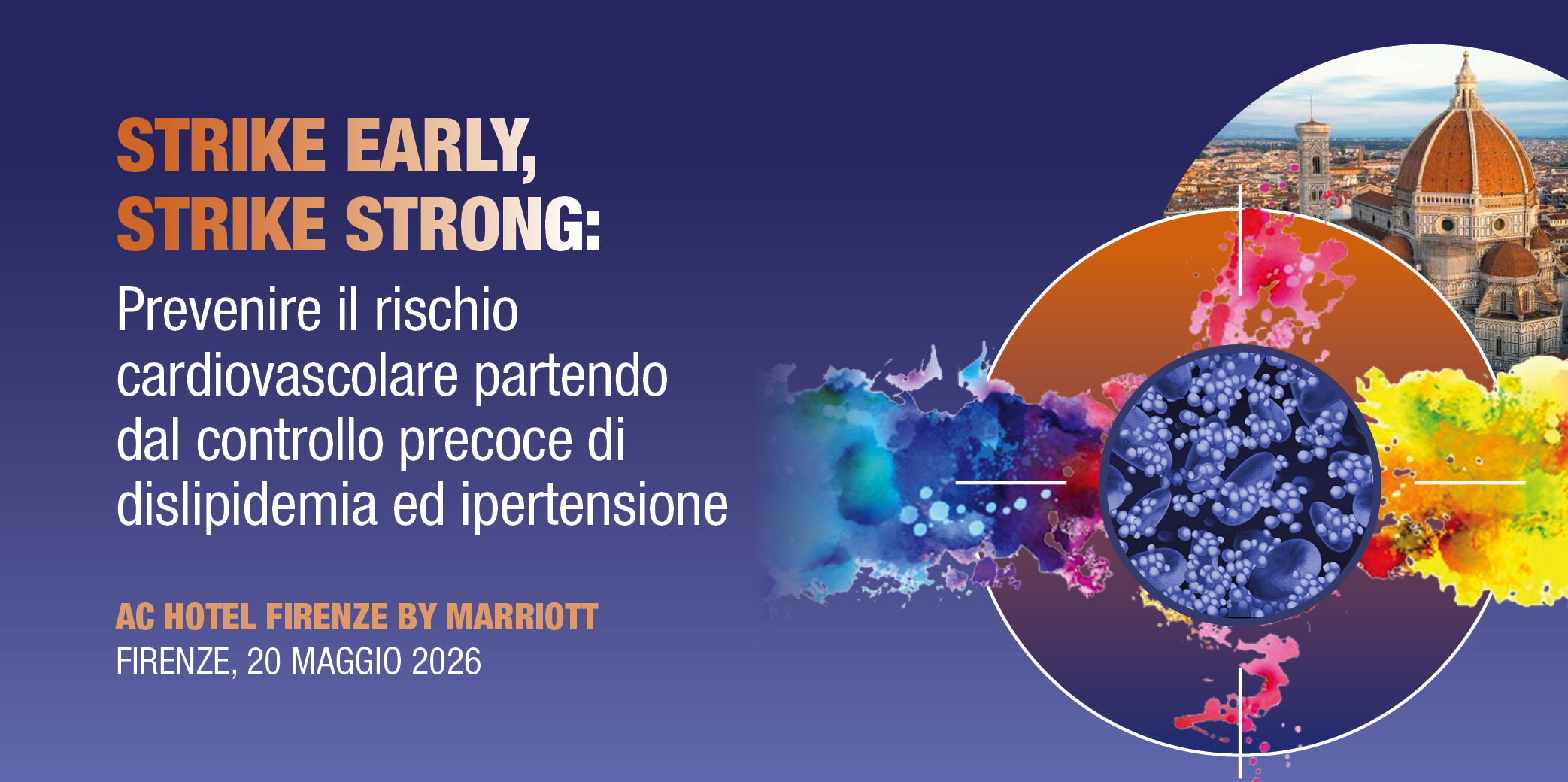 STRIKE EARLY,
STRIKE STRONG:
Prevenire il rischio cardiovascolare partendo dal controllo precoce di dislipidemia ed ipertensione

AC HOTEL FIRENZE BY MARRIOTT
FIRENZE, 20 MAGGIO 2026